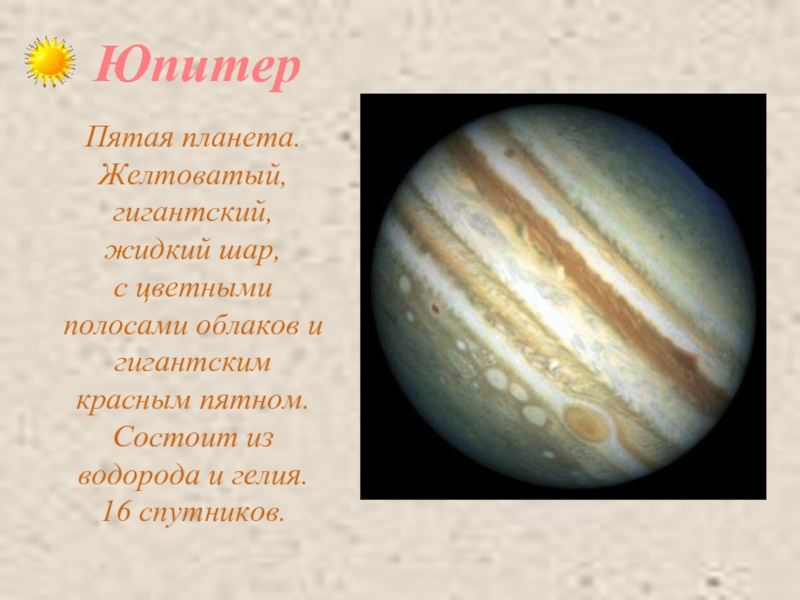 Юпитер

Пятая планета. Желтоватый, гигантский, жидкий шар, с цветными полосами облаков и гигантским красным пятном. Состоит из водорода и гелия. 16 спутников.